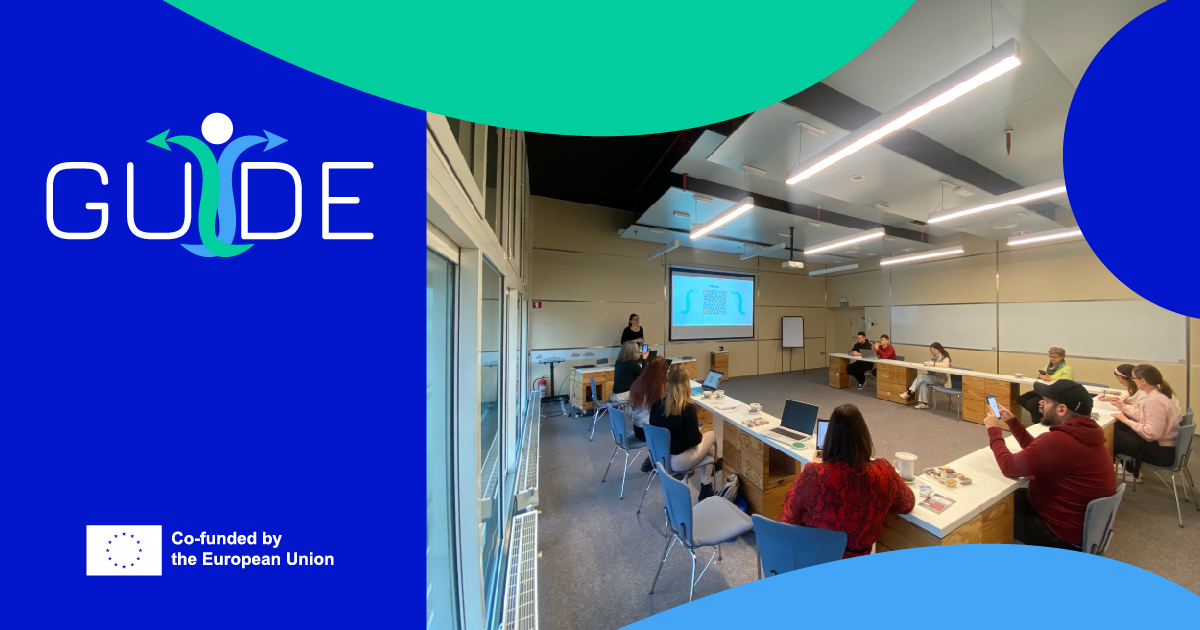 GUIDE

Co-funded by the European Union